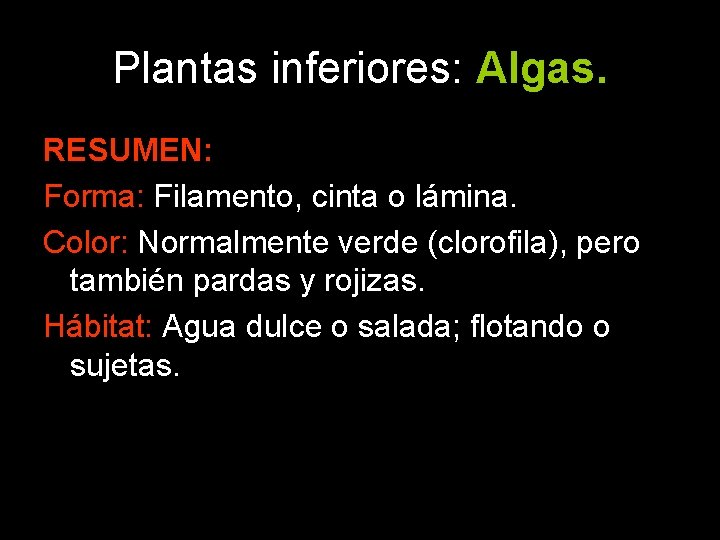 Plantas inferiores: Algas.

RESUMEN:

Forma: Filamento, cinta o lámina.

Color: Normalmente verde (clorofila), pero también pardas y rojizas.

Hábitat: Agua dulce o salada; flotando o sujetas.